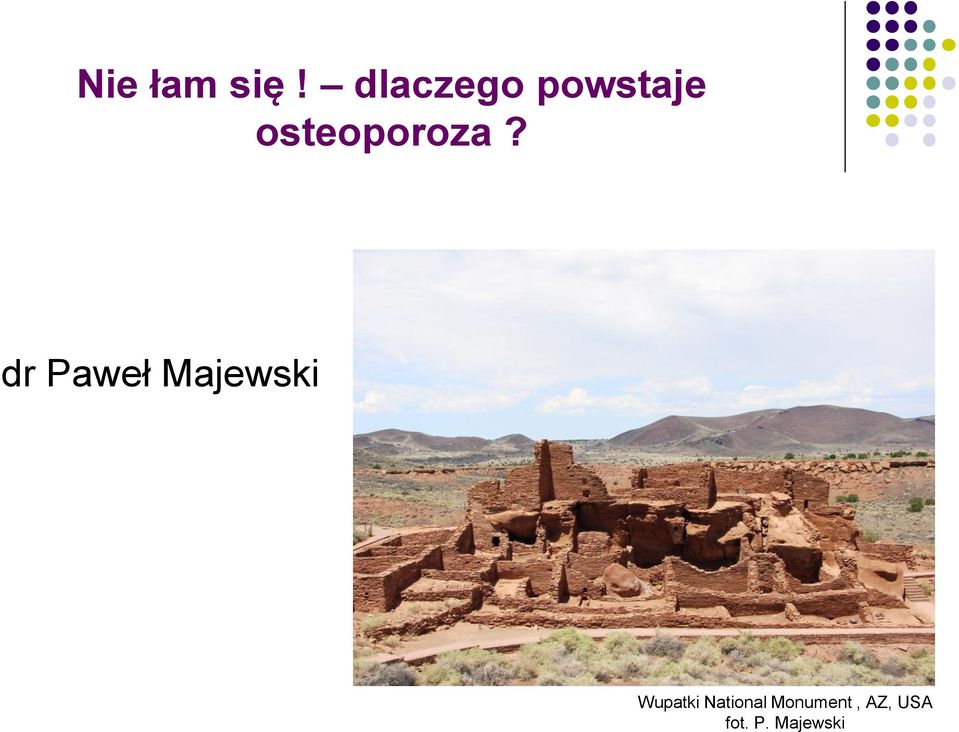 Nie łam się ! – dlaczego powstaje osteoporoza ?

dr Paweł Majewski

Wupatki National Monument , AZ, USA
fot. P. Majewski